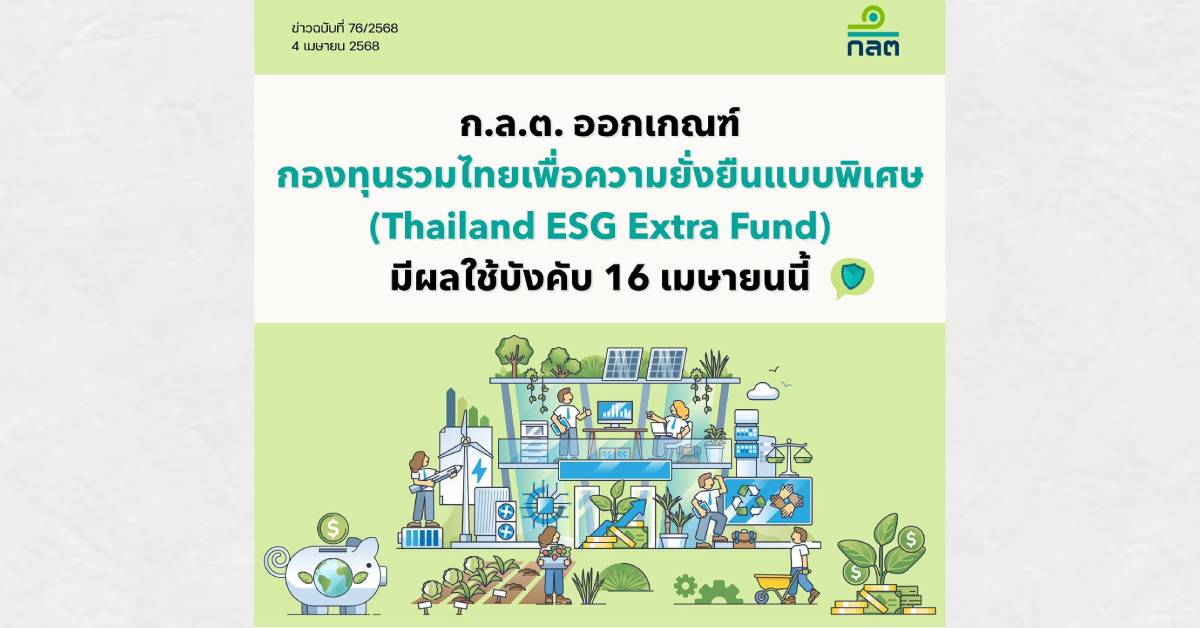 ข่าวฉบับที่ 76/2568
4 เมษายน 2568

กลต

ก.ล.ต. ออกเกณฑ์
กองทุนรวมไทยเพื่อความยั่งยืนแบบพิเศษ
(Thailand ESG Extra Fund)
มีผลใช้บังคับ 16 เมษายนนี้